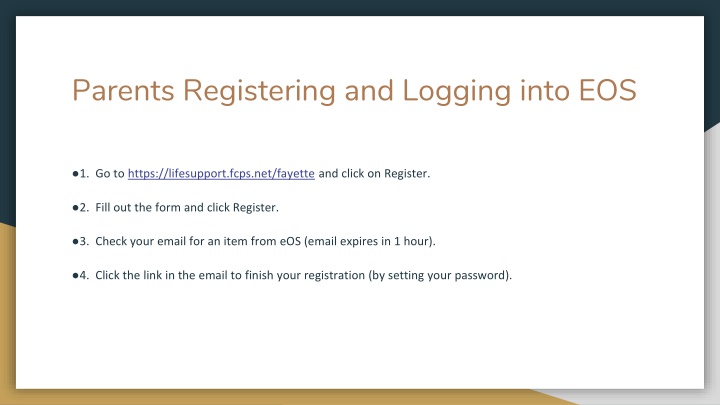 Parents Registering and Logging into EOS

●1. Go to https://lifesupport.fcps.net/fayette and click on Register.

●2. Fill out the form and click Register.

●3. Check your email for an item from eOS (email expires in 1 hour).

●4. Click the link in the email to finish your registration (by setting your password).